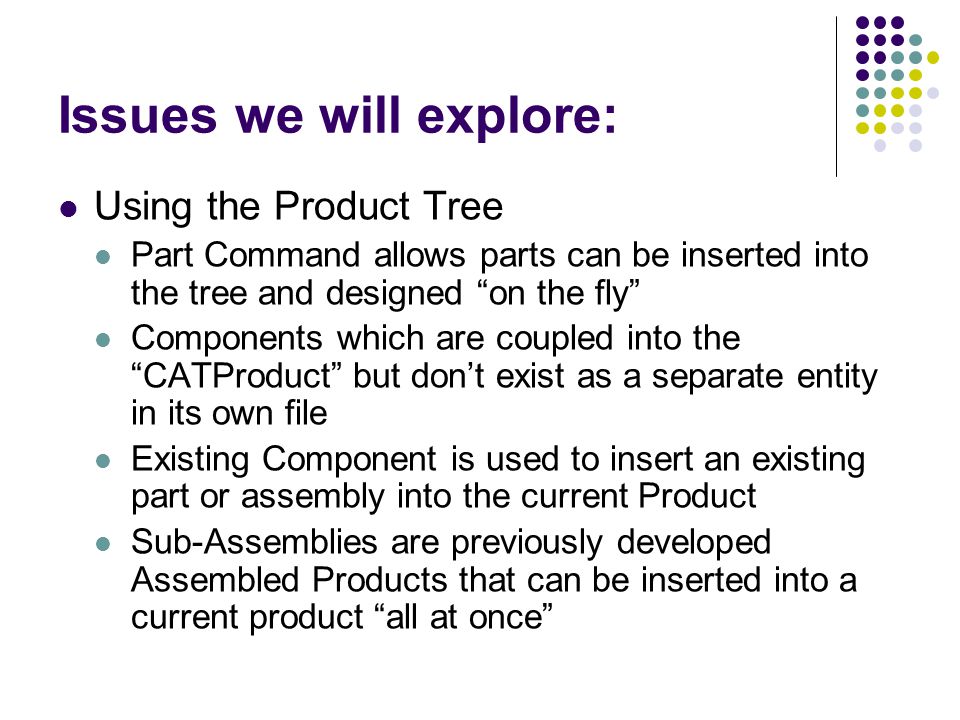 Issues we will explore:

- Using the Product Tree
  - Part Command allows parts can be inserted into the tree and designed “on the fly”
  - Components which are coupled into the “CATProduct” but don’t exist as a separate entity in its own file
  - Existing Component is used to insert an existing part or assembly into the current Product
  - Sub-Assemblies are previously developed Assembled Products that can be inserted into a current product “all at once”